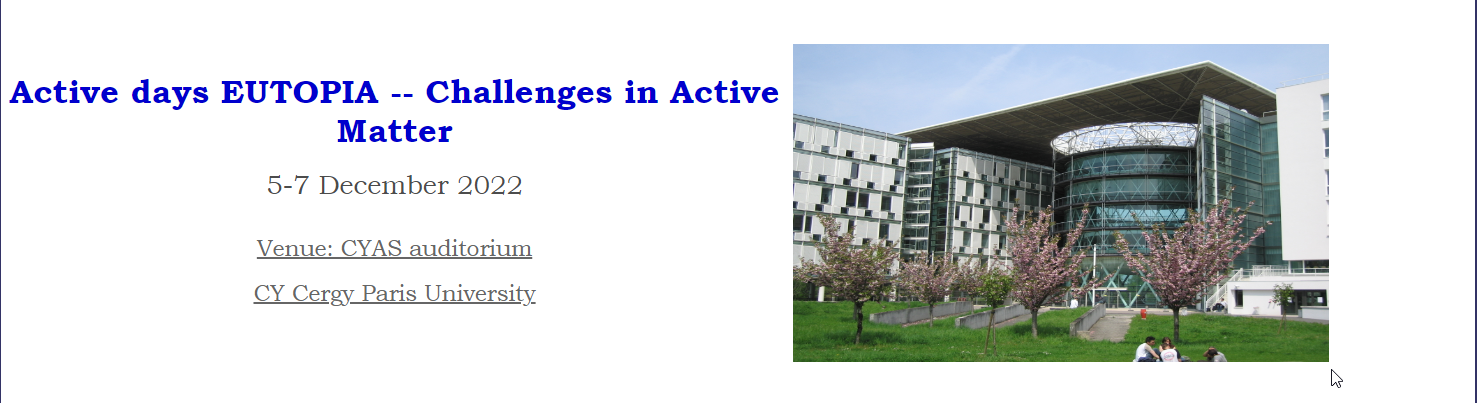 Active days EUTOPIA -- Challenges in Active Matter

5-7 December 2022

Venue: CYAS auditorium

CY Cergy Paris University